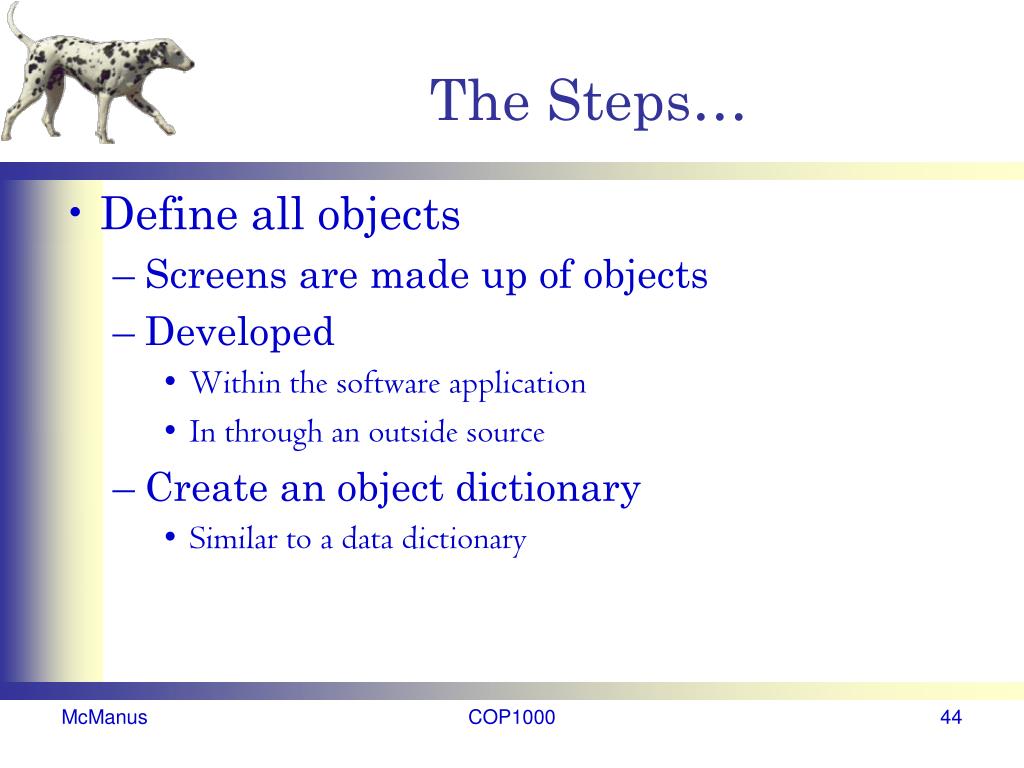 The Steps…

• Define all objects
– Screens are made up of objects
– Developed
• Within the software application
• In through an outside source
– Create an object dictionary
• Similar to a data dictionary

McManus
COP1000
44